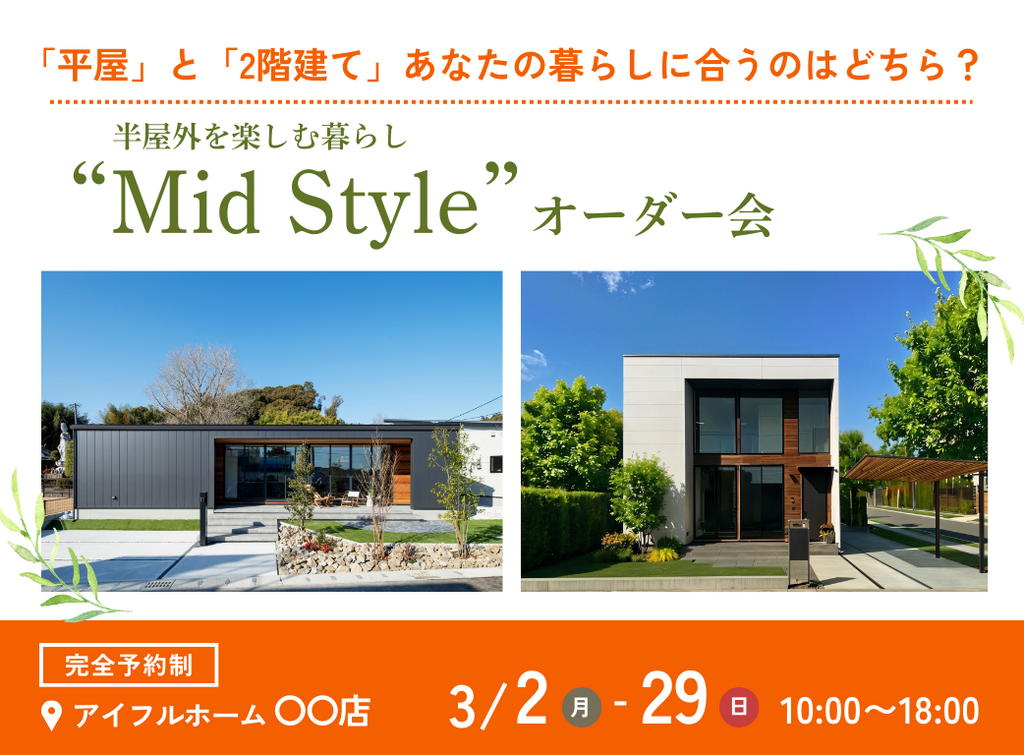 「平屋」と「2階建て」あなたの暮らしに合うのはどちら？

半屋外を楽しむ暮らし
“Mid Style” オーダー会

完全予約制
アイフルホーム 〇〇店

3/2 月 - 29 日 10:00〜18:00